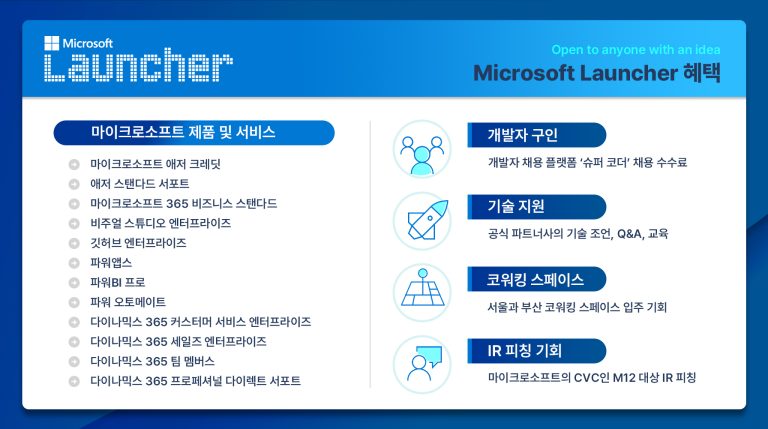 Microsoft
Launcher

Open to anyone with an idea
Microsoft Launcher 혜택

마이크로소프트 제품 및 서비스

마이크로소프트 애저 크레딧
애저 스탠다드 서포트
마이크로소프트 365 비즈니스 스탠다드
비주얼 스튜디오 엔터프라이즈
깃허브 엔터프라이즈
파워앱스
파워BI 프로
파워 오토메이트
다이나믹스 365 커스터머 서비스 엔터프라이즈
다이나믹스 365 세일즈 엔터프라이즈
다이나믹스 365 팀 멤버스
다이나믹스 365 프로페셔널 다이렉트 서포트

개발자 구인
개발자 채용 플랫폼 '슈퍼 코더' 채용 수수료

기술 지원
공식 파트너사의 기술 조언, Q&A, 교육

코워킹 스페이스
서울과 부산 코워킹 스페이스 입주 기회

IR 피칭 기회
마이크로소프트의 CVC인 M12 대상 IR 피칭